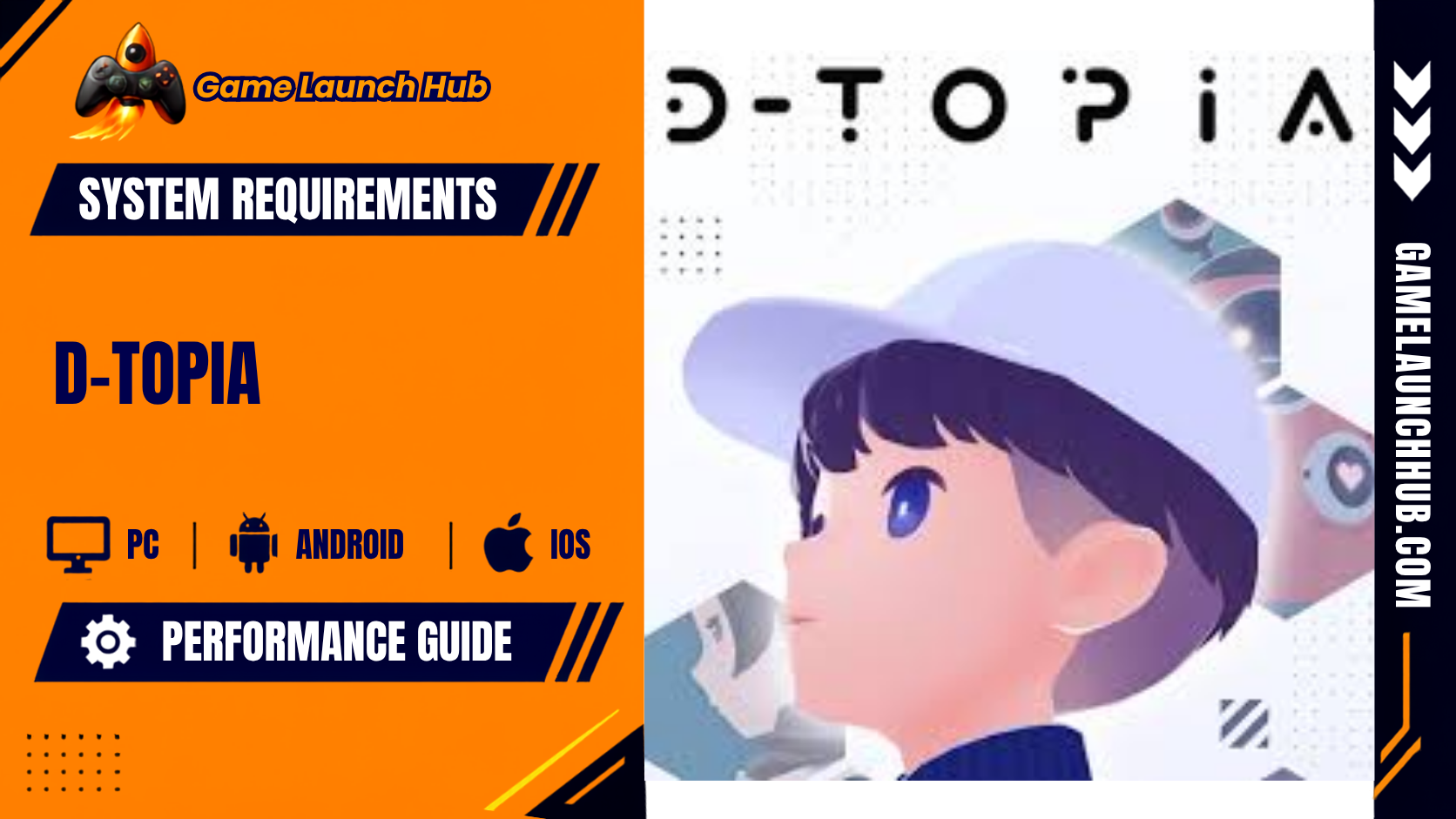 Game Launch Hub

SYSTEM REQUIREMENTS

D-TOPIA

PC | ANDROID | IOS

PERFORMANCE GUIDE

D-TOPIA

GAMELAUNCHHUB.COM